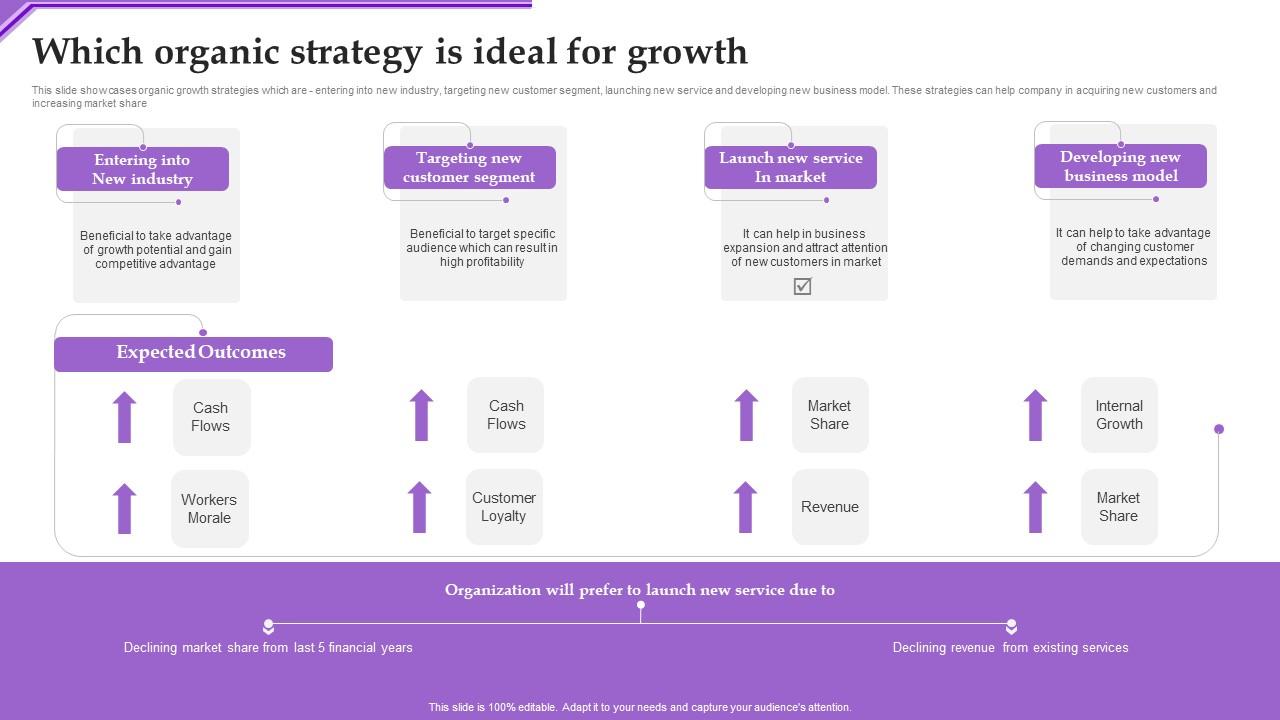 Which organic strategy is ideal for growth

This slide showcases organic growth strategies which are - entering into new industry, targeting new customer segment, launching new service and developing new business model. These strategies can help company in acquiring new customers and increasing market share

Entering into New industry

Beneficial to take advantage of growth potential and gain competitive advantage

Targeting new customer segment

Beneficial to target specific audience which can result in high profitability

Launch new service In market

It can help in business expansion and attract attention of new customers in market

Developing new business model

It can help to take advantage of changing customer demands and expectations

Expected Outcomes

Cash Flows

Workers Morale

Cash Flows

Customer Loyalty

Market Share

Revenue

Internal Growth

Market Share

Organization will prefer to launch new service due to

Declining market share from last 5 financial years

Declining revenue from existing services

This slide is 100% editable. Adapt it to your needs and capture your audience's attention.